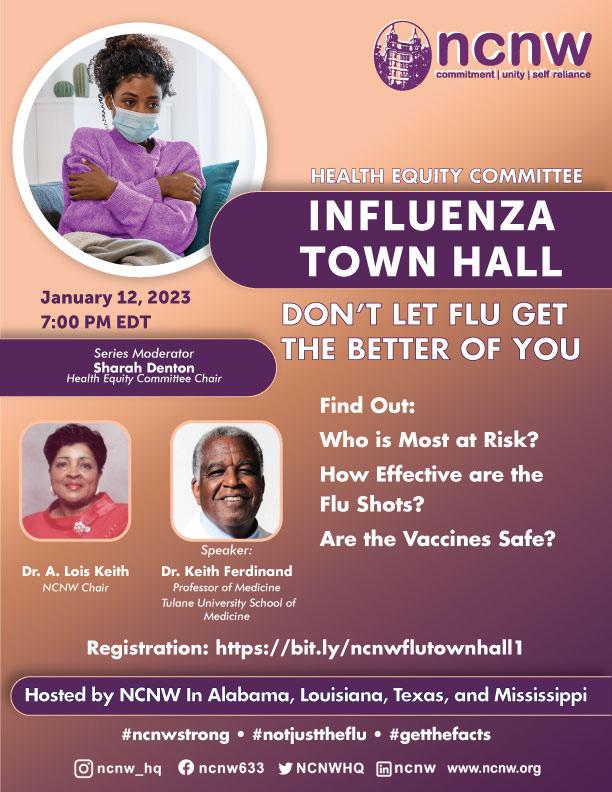 ncnw
commitment | unity | self reliance

HEALTH EQUITY COMMITTEE
INFLUENZA TOWN HALL

January 12, 2023
7:00 PM EDT

DON'T LET FLU GET THE BETTER OF YOU

Series Moderator
Sharah Denton
Health Equity Committee Chair

Find Out:
Who is Most at Risk?
How Effective are the Flu Shots?
Are the Vaccines Safe?

Dr. A. Lois Keith
NCNW Chair

Speaker:
Dr. Keith Ferdinand
Professor of Medicine
Tulane University School of Medicine

Registration: https://bit.ly/ncnwflutownhall1

Hosted by NCNW In Alabama, Louisiana, Texas, and Mississippi

#ncnwstrong • #notjusttheflu • #getthefacts

ncnw_hq ncnw633 NCNWHQ ncnw www.ncnw.org